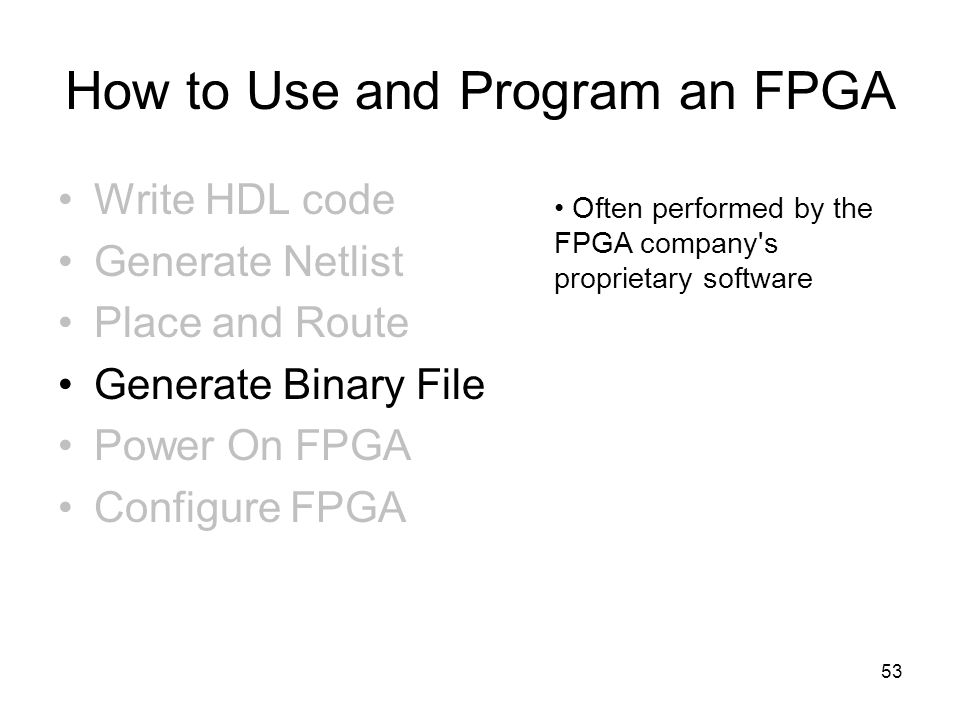 How to Use and Program an FPGA

• Write HDL code
• Generate Netlist
• Place and Route
• Generate Binary File
• Power On FPGA
• Configure FPGA

• Often performed by the FPGA company's proprietary software

53